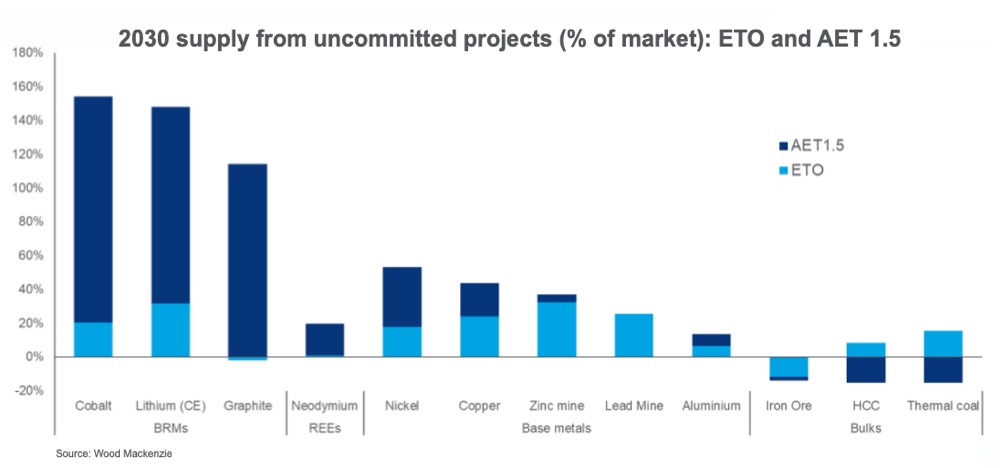 2030 supply from uncommitted projects (% of market): ETO and AET 1.5

180%
160%
140%
120%
100%
80%
60%
40%
20%
0%
-20%

AET1.5
ETO

Cobalt
Lithium (CE)
Graphite
BRMs
Neodymium
REEs
Nickel
Copper
Zinc mine
Lead Mine
Aluminium
Base metals
Iron Ore
HCC
Thermal coal
Bulks

Source: Wood Mackenzie